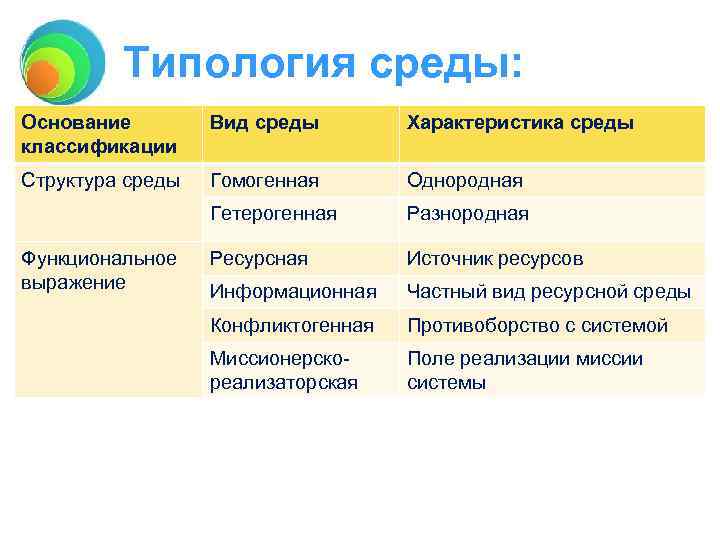 Типология среды:

| Основание классификации | Вид среды | Характеристика среды |
|---|---|---|
| Структура среды | Гомогенная | Однородная |
| | Гетерогенная | Разнородная |
| Функциональное выражение | Ресурсная | Источник ресурсов |
| | Информационная | Частный вид ресурсной среды |
| | Конфликтогенная | Противоборство с системой |
| | Миссионерско-реализаторская | Поле реализации миссии системы |